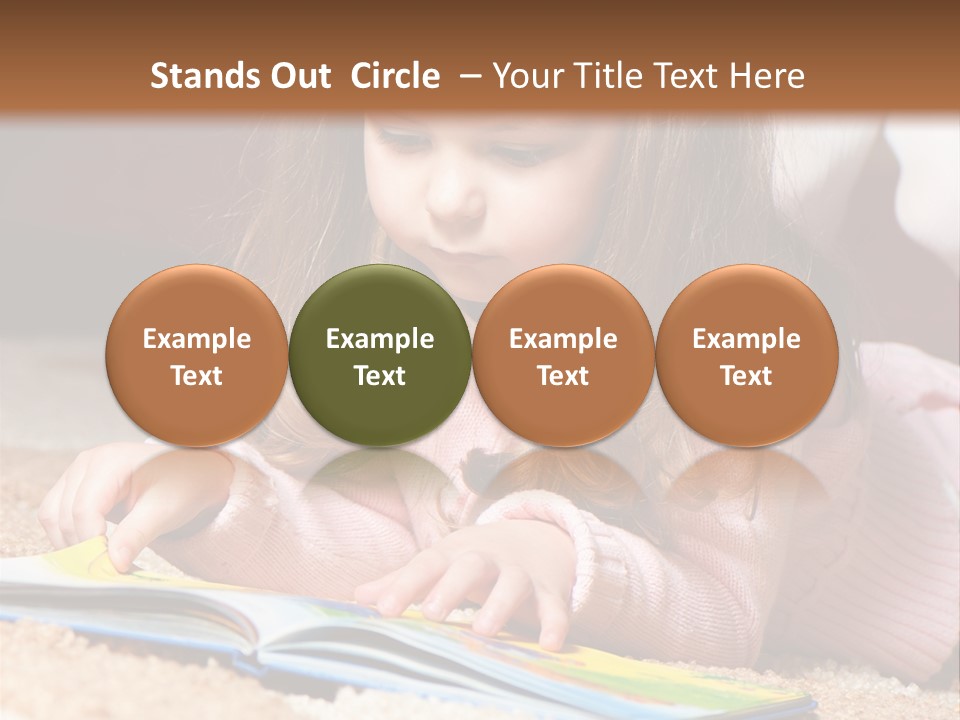 Stands Out Circle – Your Title Text Here

Example Text

Example Text

Example Text

Example Text